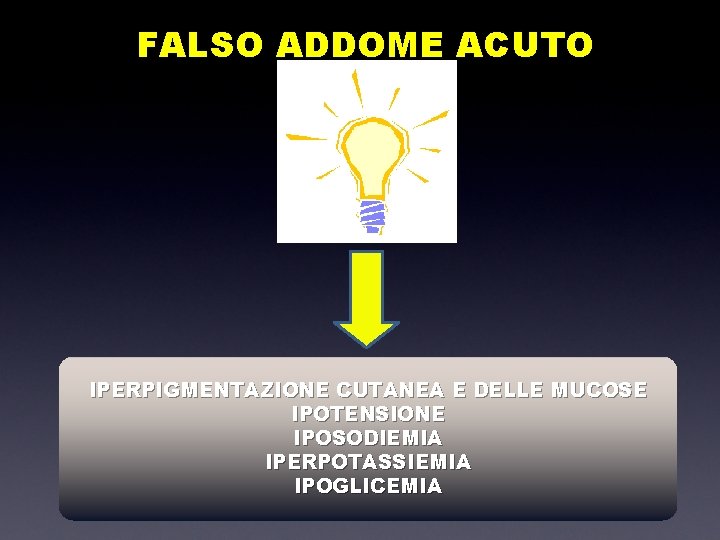 FALSO ADDOME ACUTO

IPERPIGMENTAZIONE CUTANEA E DELLE MUCOSE
IPOTENSIONE
IPOSODIEMIA
IPERPOTASSIEMIA
IPOGLICEMIA